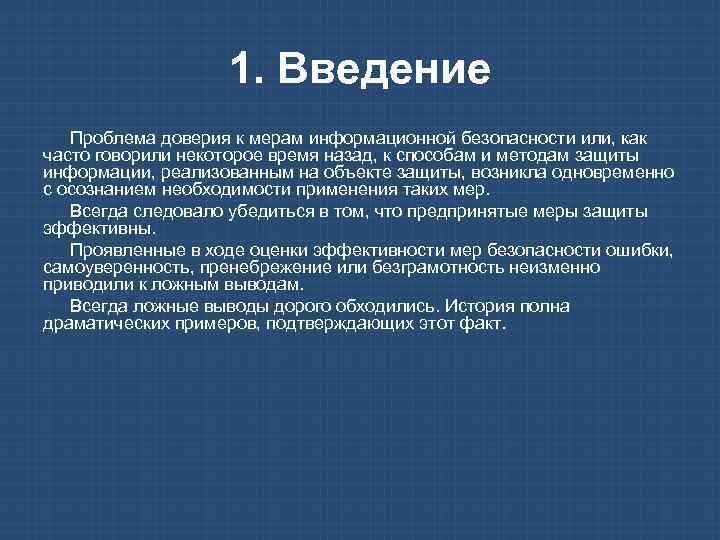 1. Введение

Проблема доверия к мерам информационной безопасности или, как часто говорили некоторое время назад, к способам и методам защиты информации, реализованным на объекте защиты, возникла одновременно с осознанием необходимости применения таких мер.

Всегда следовало убедиться в том, что предпринятые меры защиты эффективны.

Проявленные в ходе оценки эффективности мер безопасности ошибки, самоуверенность, пренебрежение или безграмотность неизменно приводили к ложным выводам.

Всегда ложные выводы дорого обходились. История полна драматических примеров, подтверждающих этот факт.